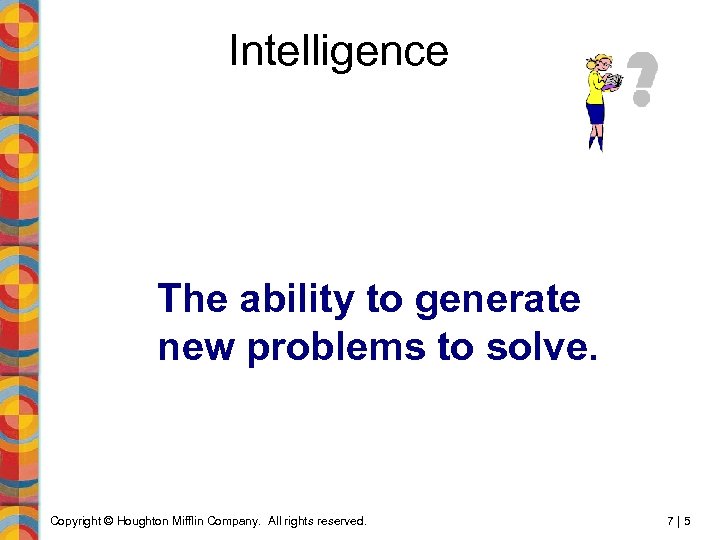 Intelligence

?

The ability to generate new problems to solve.

Copyright © Houghton Mifflin Company. All rights reserved.

7 | 5